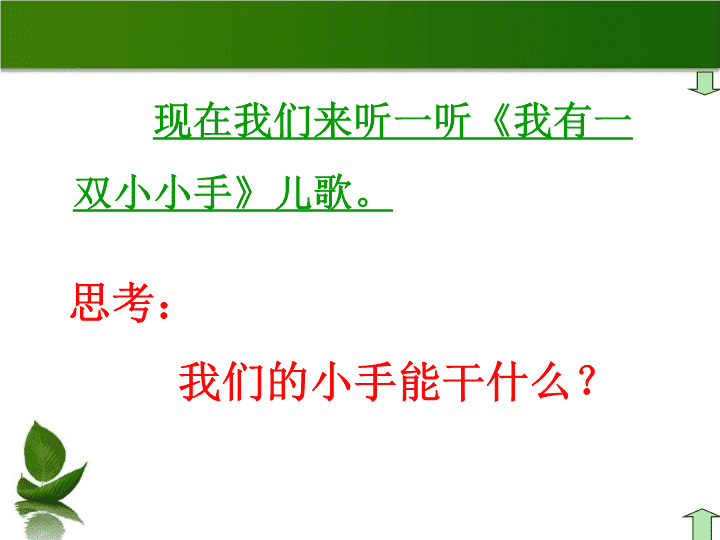 现在我们来听一听《我有一双小小手》儿歌。

思考：

我们的小手能干什么？